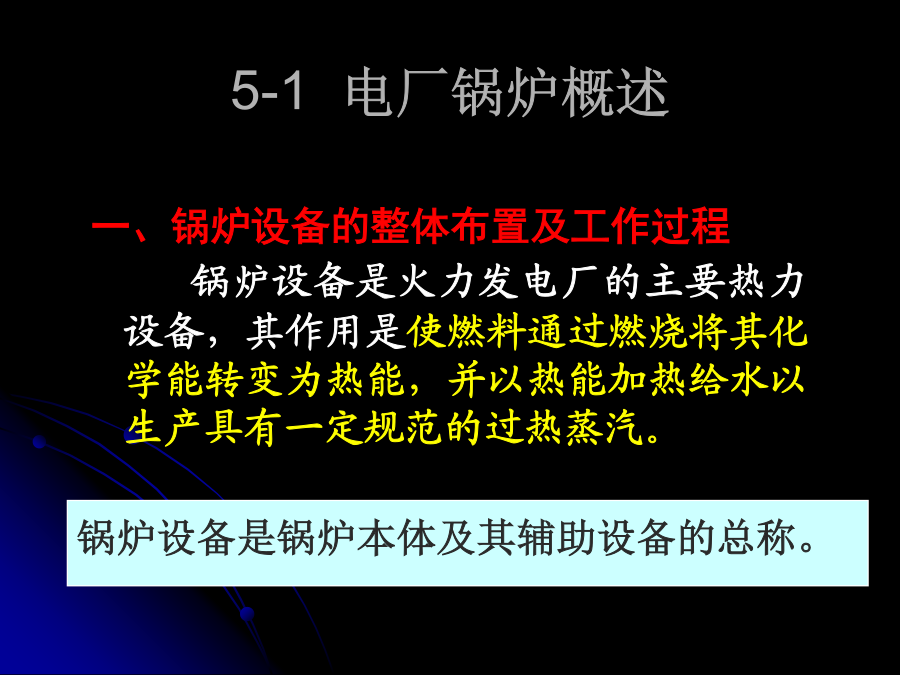 5-1 电厂锅炉概述

一、锅炉设备的整体布置及工作过程

锅炉设备是火力发电厂的主要热力设备，其作用是使燃料通过燃烧将其化学能转变为热能，并以热能加热给水以生产具有一定规范的过热蒸汽。

锅炉设备是锅炉本体及其辅助设备的总称。